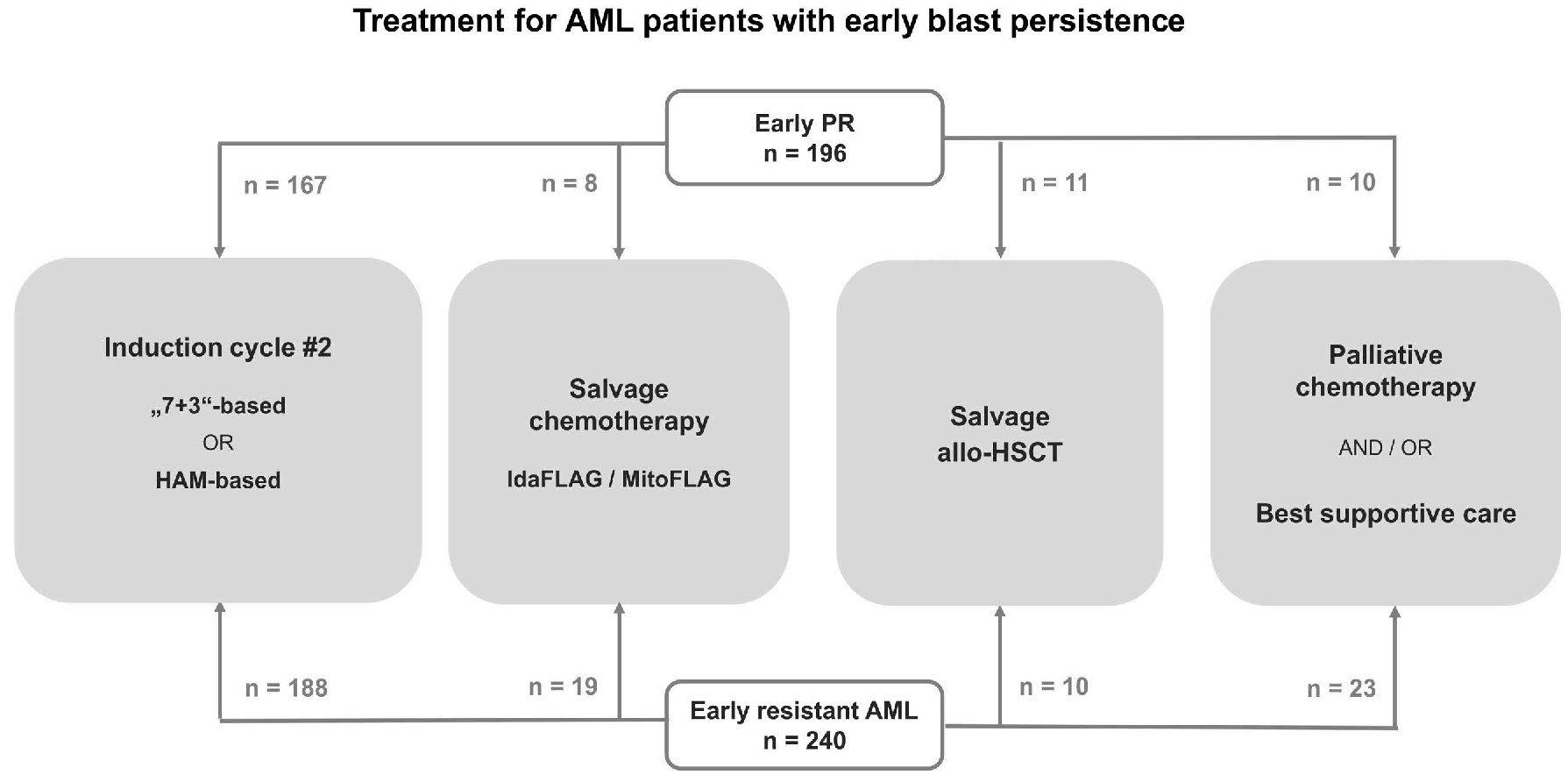 Treatment for AML patients with early blast persistence

Early PR
n = 196

n = 167

n = 8

n = 11

n = 10

Induction cycle #2
„7+3“-based
OR
HAM-based

Salvage chemotherapy
IdaFLAG / MitoFLAG

Salvage allo-HSCT

Palliative chemotherapy
AND / OR
Best supportive care

n = 188

n = 19

n = 10

n = 23

Early resistant AML
n = 240